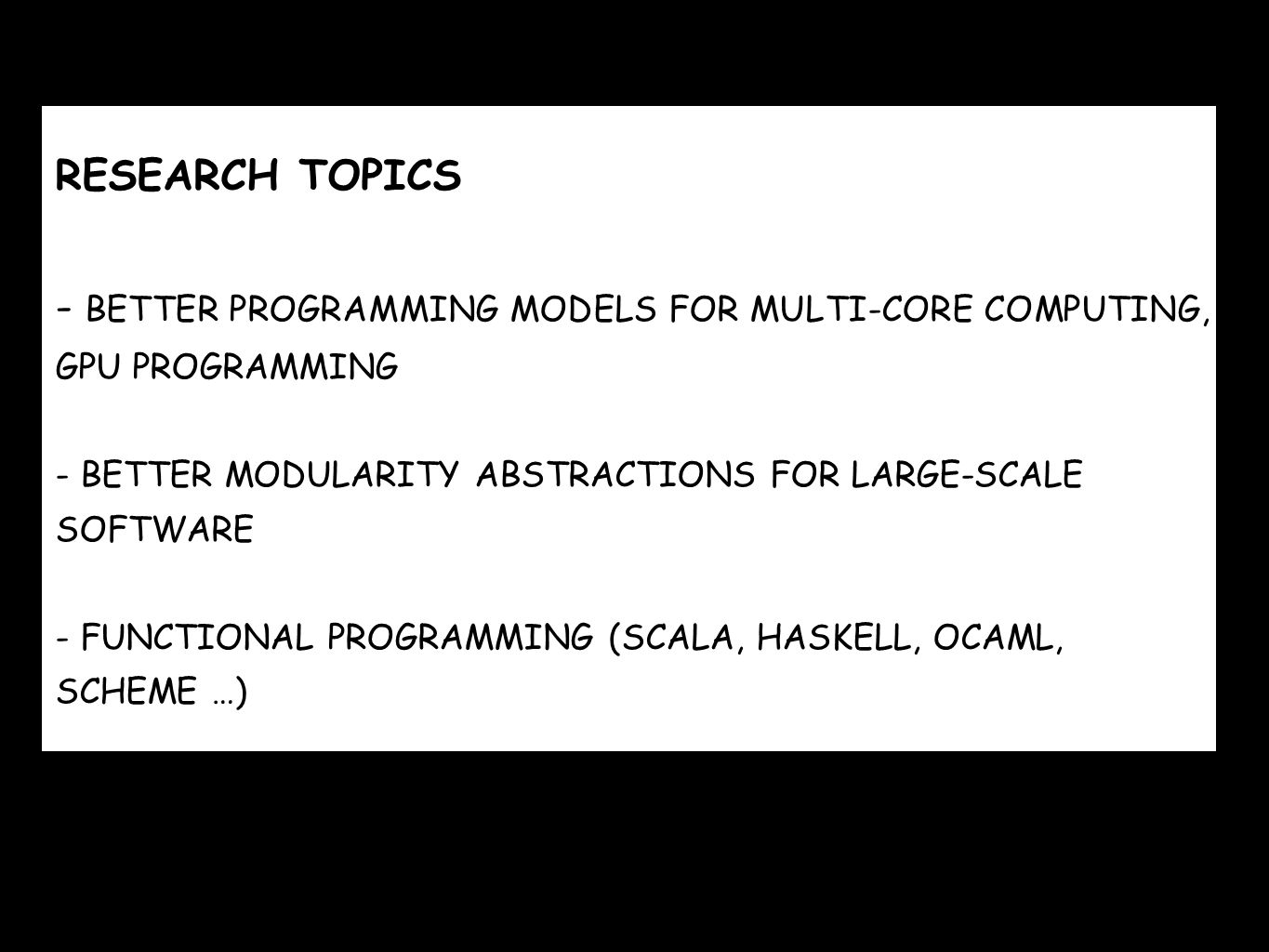 RESEARCH TOPICS

– BETTER PROGRAMMING MODELS FOR MULTI-CORE COMPUTING, GPU PROGRAMMING

- BETTER MODULARITY ABSTRACTIONS FOR LARGE-SCALE SOFTWARE

- FUNCTIONAL PROGRAMMING (SCALA, HASKELL, OCAML, SCHEME …)